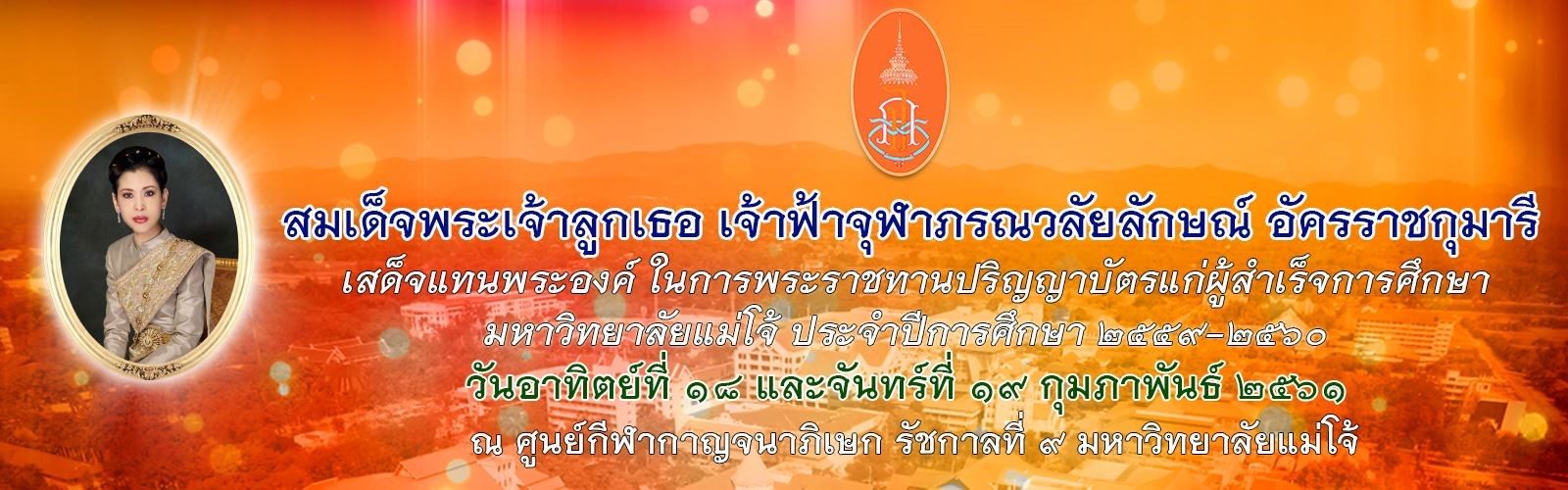 สมเด็จพระเจ้าลูกเธอ เจ้าฟ้าจุฬาภรณวลัยลักษณ์ อัครราชกุมารี
เสด็จแทนพระองค์ ในการพระราชทานปริญญาบัตรแก่ผู้สำเร็จการศึกษา
มหาวิทยาลัยแม่โจ้ ประจำปีการศึกษา ๒๕๕๙-๒๕๖๐
วันอาทิตย์ที่ ๑๘ และจันทร์ที่ ๑๙ กุมภาพันธ์ ๒๕๖๑
ณ ศูนย์กีฬากาญจนาภิเษก รัชกาลที่ ๙ มหาวิทยาลัยแม่โจ้